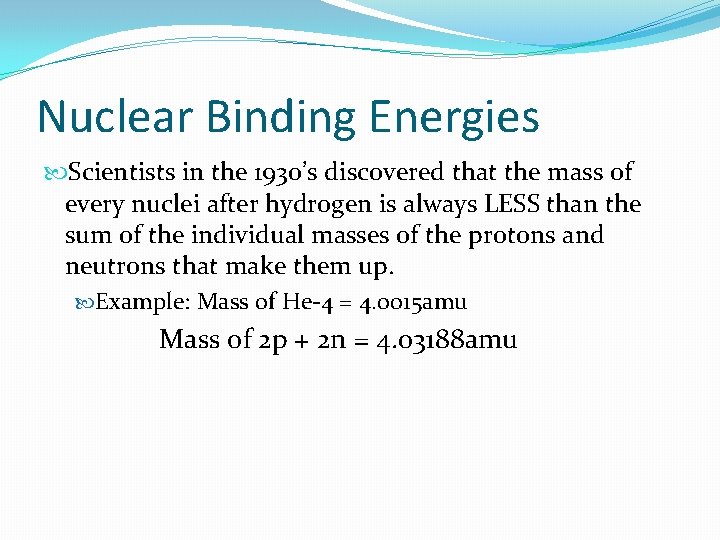 Nuclear Binding Energies

Scientists in the 1930's discovered that the mass of every nuclei after hydrogen is always LESS than the sum of the individual masses of the protons and neutrons that make them up.

Example: Mass of He-4 = 4.0015amu

Mass of 2p + 2n = 4.03188amu